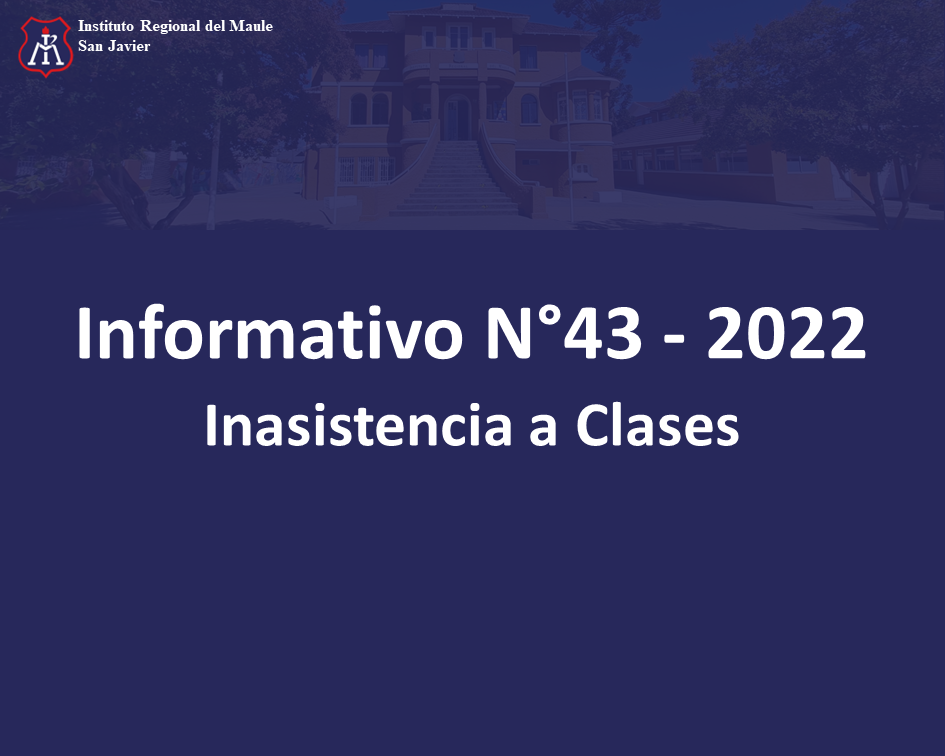 Instituto Regional del Maule
San Javier

Informativo N°43 - 2022
Inasistencia a Clases